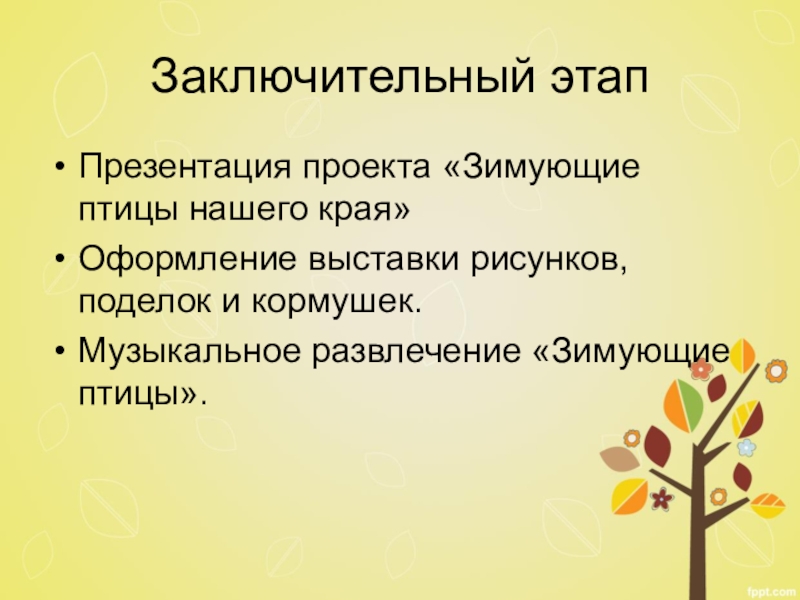 Заключительный этап

• Презентация проекта «Зимующие птицы нашего края»
• Оформление выставки рисунков, поделок и кормушек.
• Музыкальное развлечение «Зимующие птицы».

fppt.com